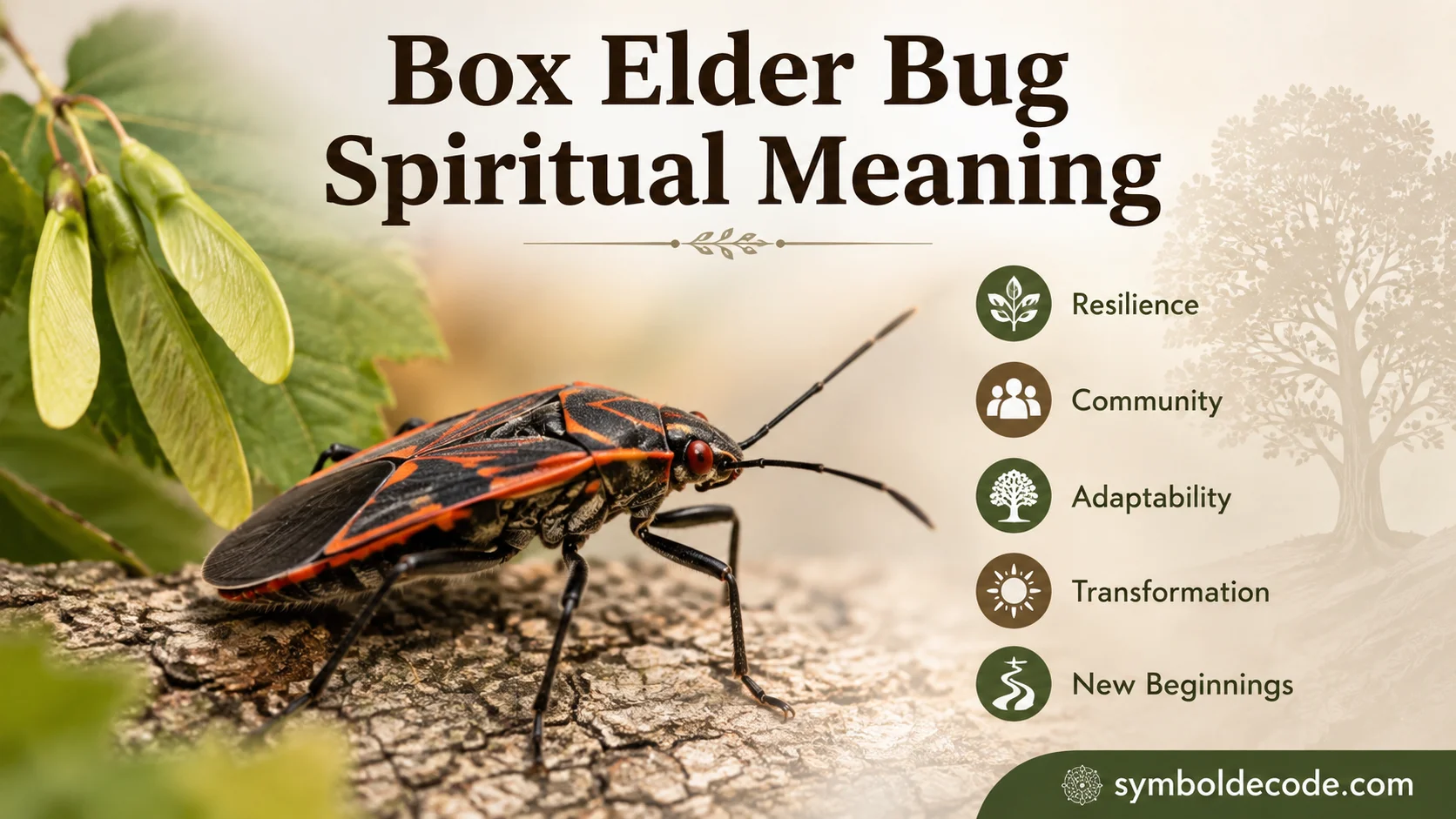 Box Elder Bug Spiritual Meaning

Resilience

Community

Adaptability

Transformation

New Beginnings

symboldecode.com